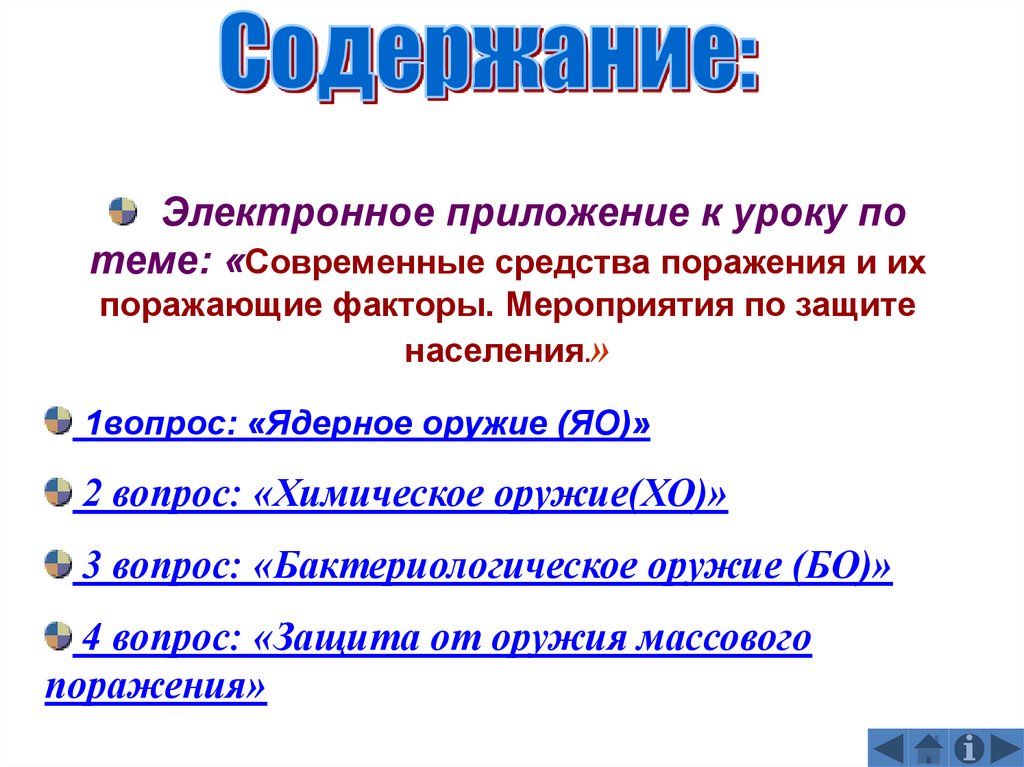 Содержание:

Электронное приложение к уроку по теме: «Современные средства поражения и их поражающие факторы. Мероприятия по защите населения.»

1вопрос: «Ядерное оружие (ЯО)»

2 вопрос: «Химическое оружие(ХО)»

3 вопрос: «Бактериологическое оружие (БО)»

4 вопрос: «Защита от оружия массового поражения»